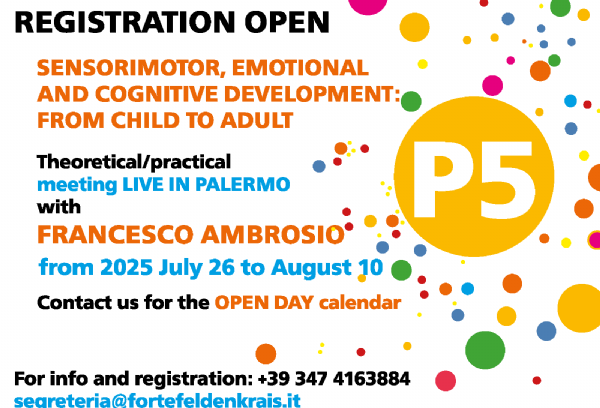 REGISTRATION OPEN

SENSORIMOTOR, EMOTIONAL AND COGNITIVE DEVELOPMENT: FROM CHILD TO ADULT

Theoretical/practical meeting LIVE IN PALERMO with

FRANCESCO AMBROSIO

from 2025 July 26 to August 10

Contact us for the OPEN DAY calendar

P5

For info and registration: +39 347 4163884
segreteria@fortefeldenkrais.it